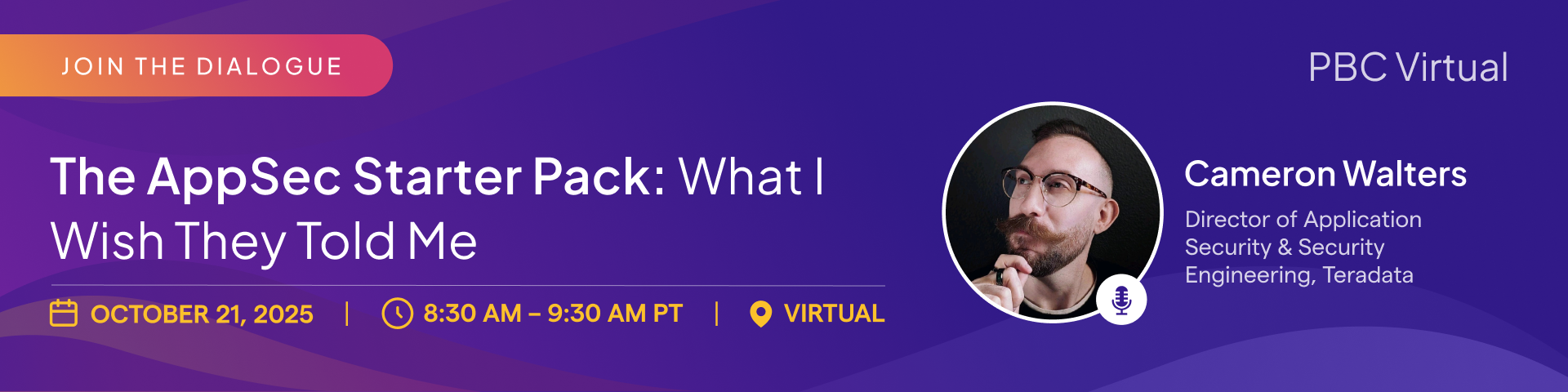 JOIN THE DIALOGUE

PBC Virtual

The AppSec Starter Pack: What I Wish They Told Me

OCTOBER 21, 2025 | 8:30 AM – 9:30 AM PT | VIRTUAL

Cameron Walters

Director of Application Security & Security Engineering, Teradata